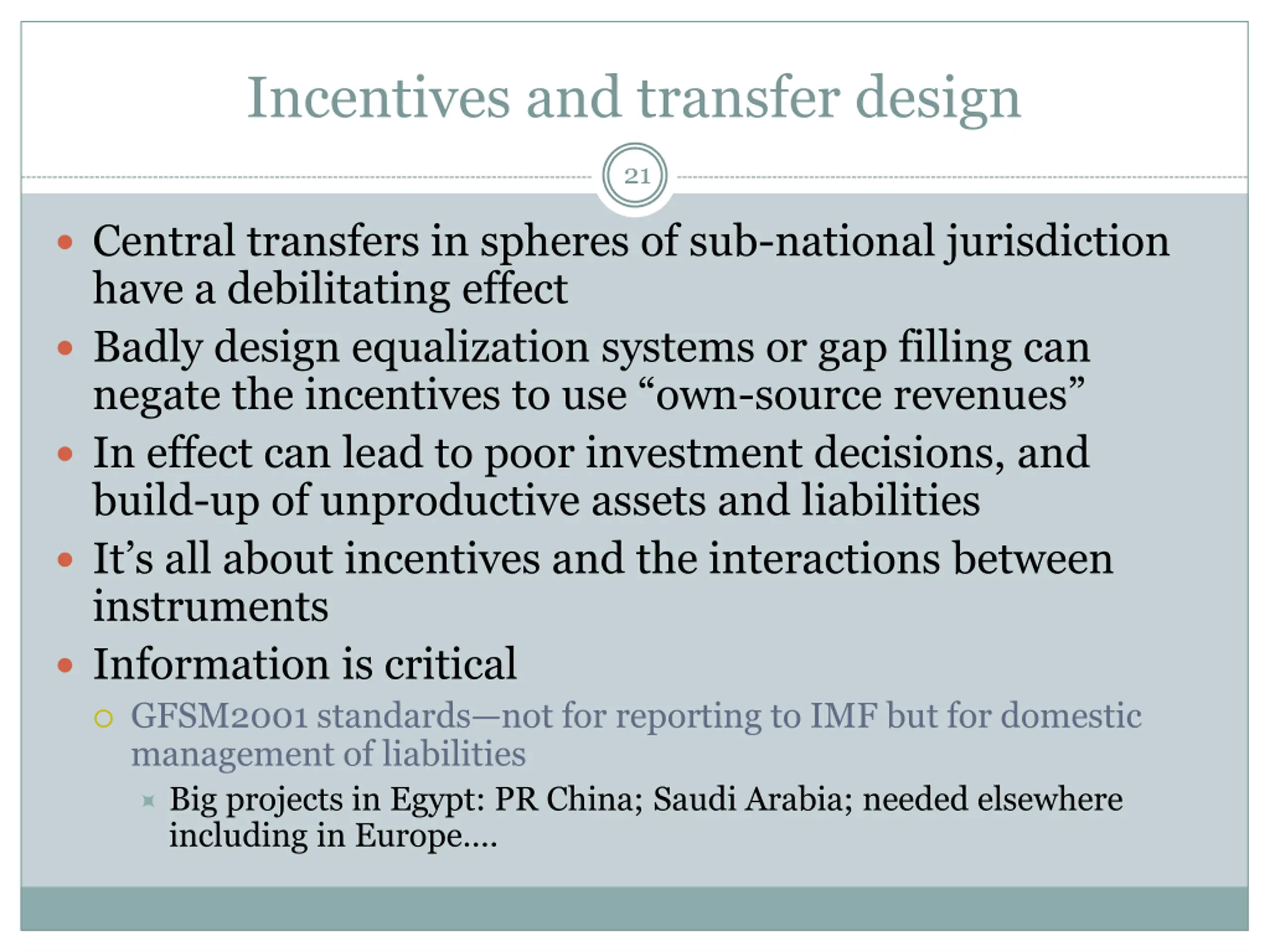 Incentives and transfer design

21

- Central transfers in spheres of sub-national jurisdiction have a debilitating effect
- Badly design equalization systems or gap filling can negate the incentives to use “own-source revenues”
- In effect can lead to poor investment decisions, and build-up of unproductive assets and liabilities
- It’s all about incentives and the interactions between instruments
- Information is critical
  - GFSM2001 standards—not for reporting to IMF but for domestic management of liabilities
    - Big projects in Egypt: PR China; Saudi Arabia; needed elsewhere including in Europe….